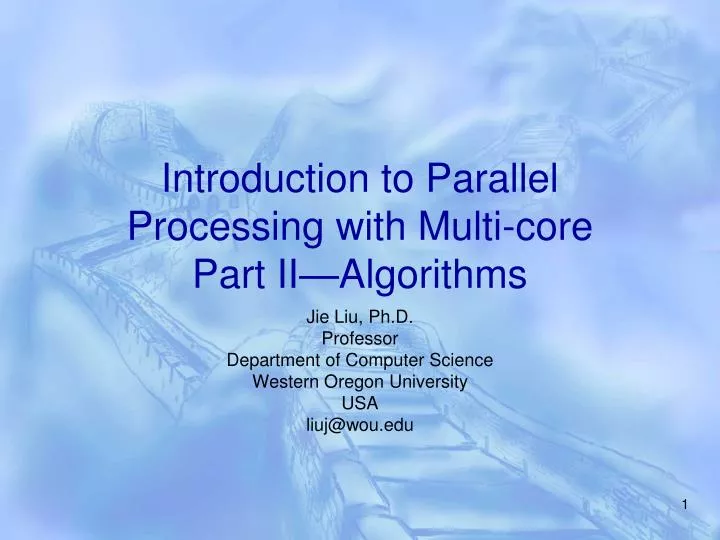 Introduction to Parallel Processing with Multi-core Part II—Algorithms

Jie Liu, Ph.D.
Professor
Department of Computer Science
Western Oregon University
USA
liuj@wou.edu

1